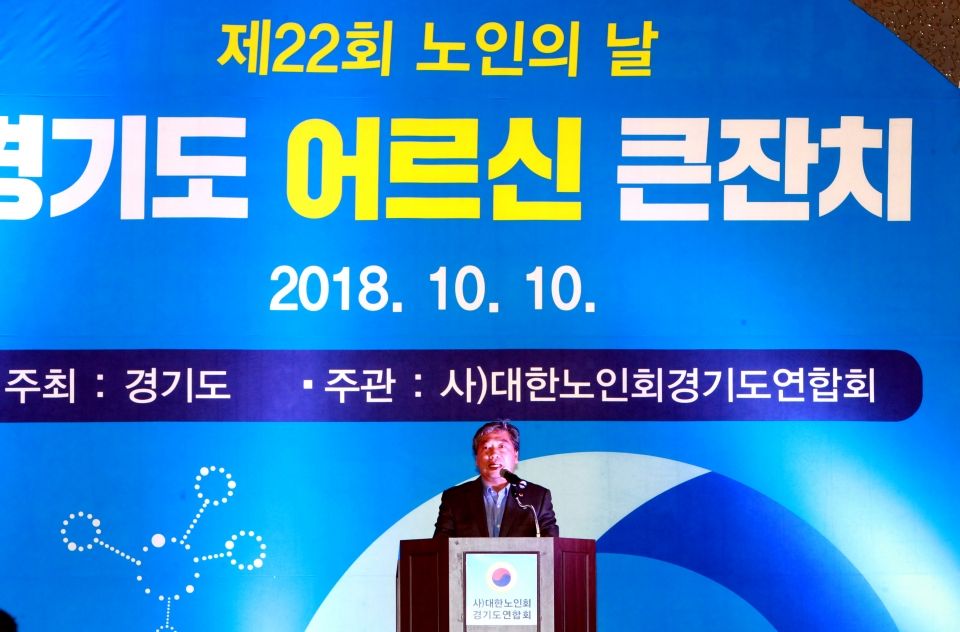 제22회 노인의 날

경기도 어르신 큰잔치

2018. 10. 10.

주최 : 경기도 ▪주관 : 사)대한노인회경기도연합회

사)대한노인회 경기도연합회